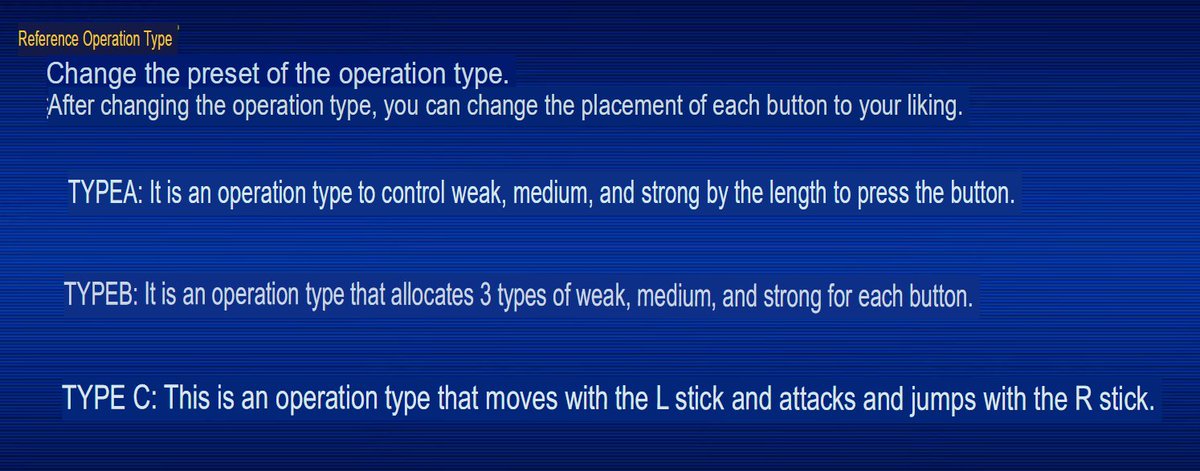 Reference Operation Type

Change the preset of the operation type.
After changing the operation type, you can change the placement of each button to your liking.

TYPEA: It is an operation type to control weak, medium, and strong by the length to press the button.

TYPEB: It is an operation type that allocates 3 types of weak, medium, and strong for each button.

TYPE C: This is an operation type that moves with the L stick and attacks and jumps with the R stick.